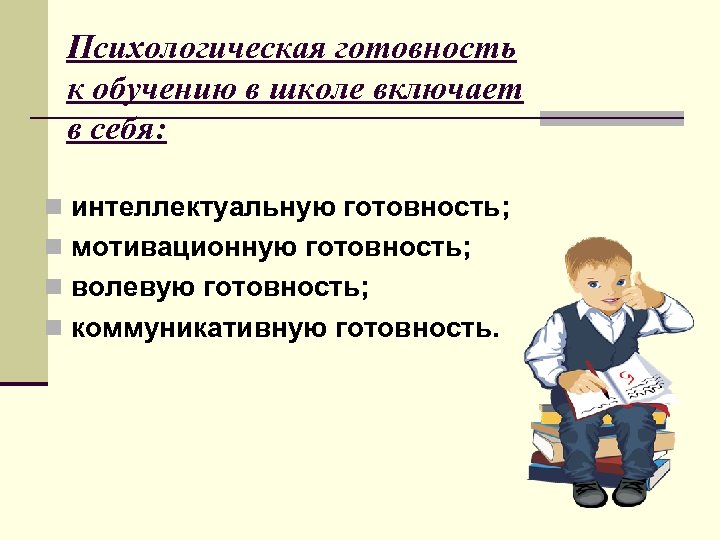 Психологическая готовность к обучению в школе включает в себя:

- интеллектуальную готовность;
- мотивационную готовность;
- волевую готовность;
- коммуникативную готовность.